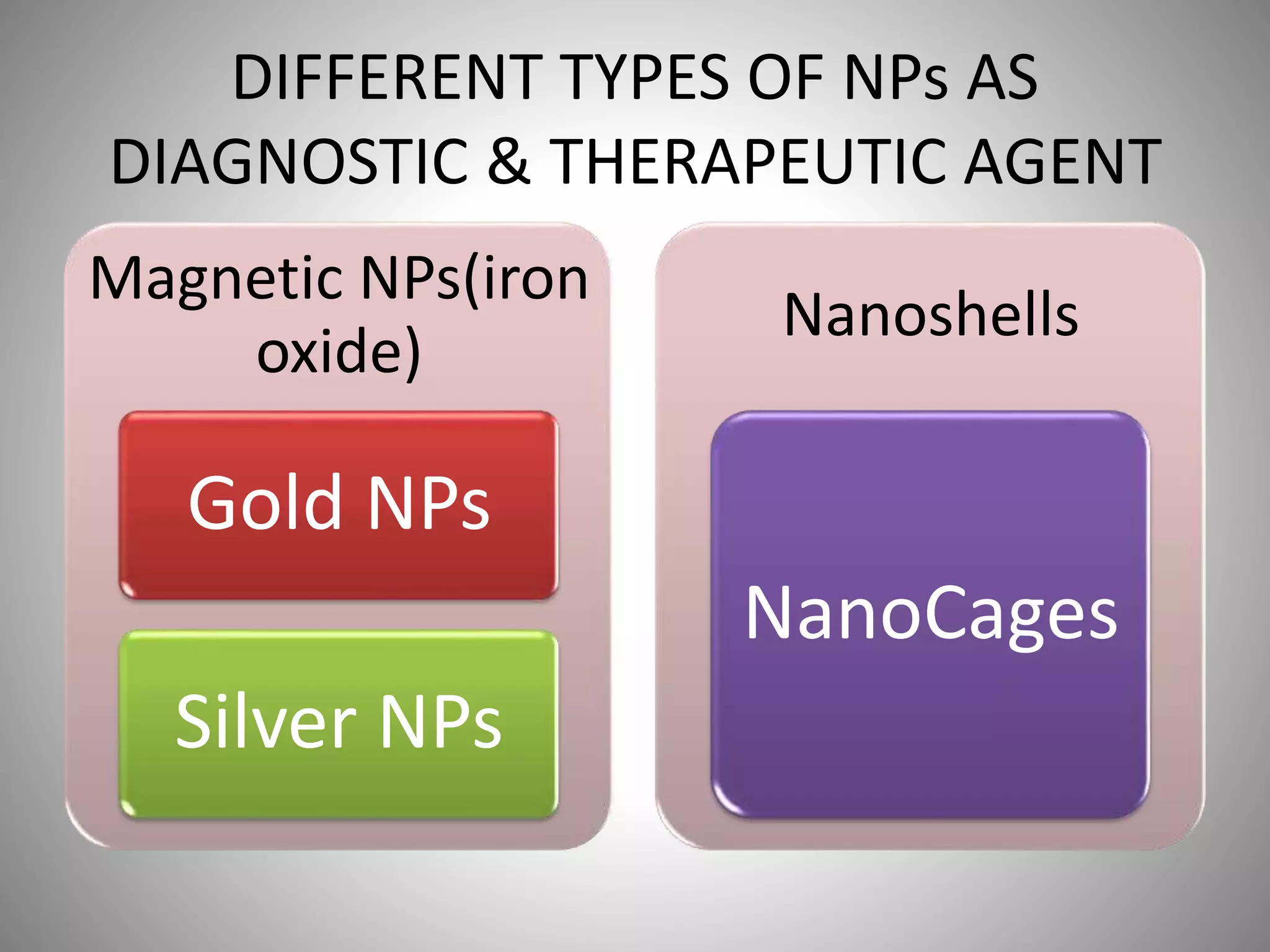 DIFFERENT TYPES OF NPs AS DIAGNOSTIC & THERAPEUTIC AGENT

Magnetic NPs(iron oxide)

Gold NPs

Silver NPs

Nanoshells

NanoCages